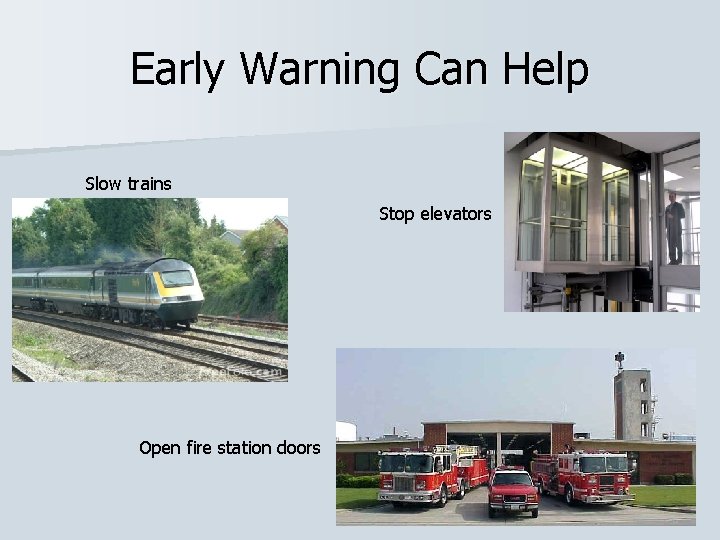 Early Warning Can Help

Slow trains

Stop elevators

Open fire station doors